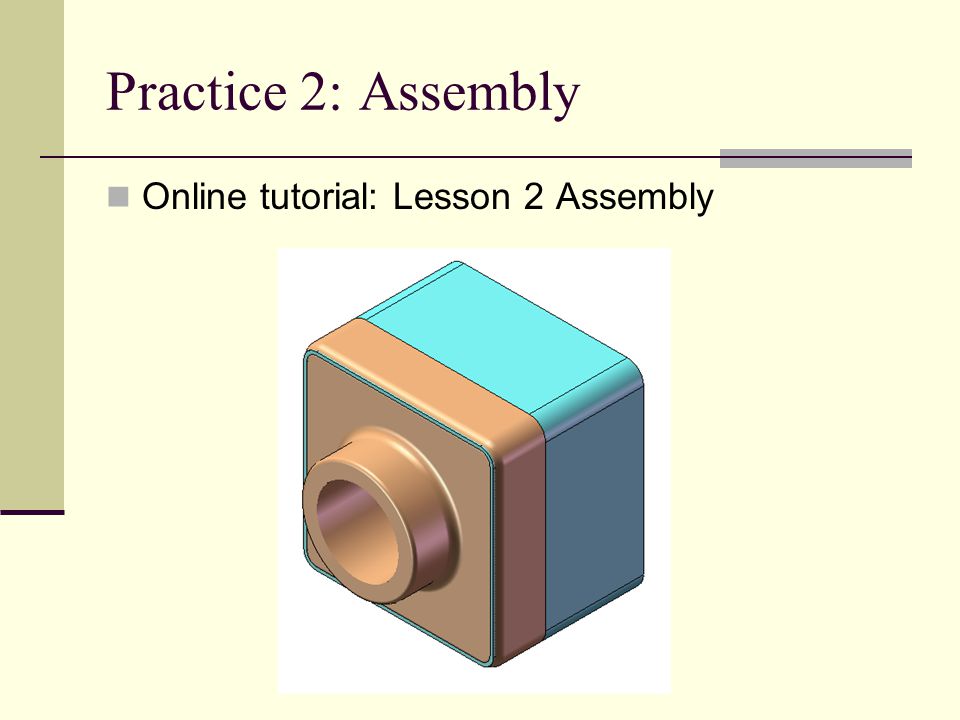 Practice 2: Assembly

Online tutorial: Lesson 2 Assembly